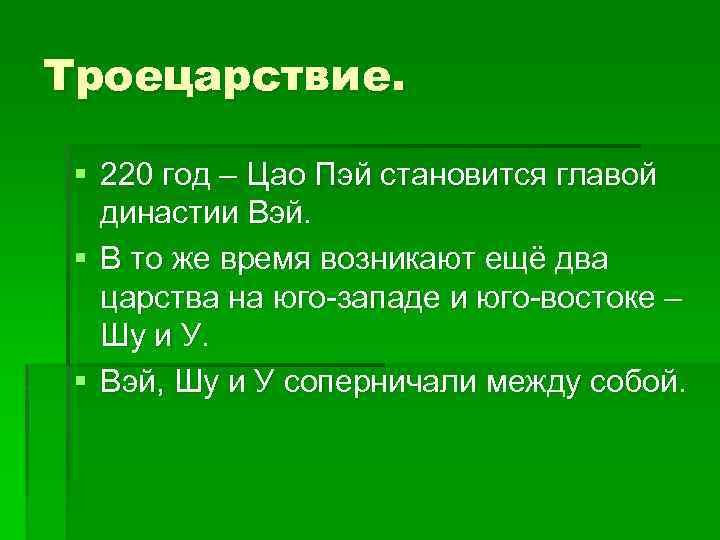 Троецарствие.

▪ 220 год – Цао Пэй становится главой династии Вэй.

▪ В то же время возникают ещё два царства на юго-западе и юго-востоке – Шу и У.

▪ Вэй, Шу и У соперничали между собой.